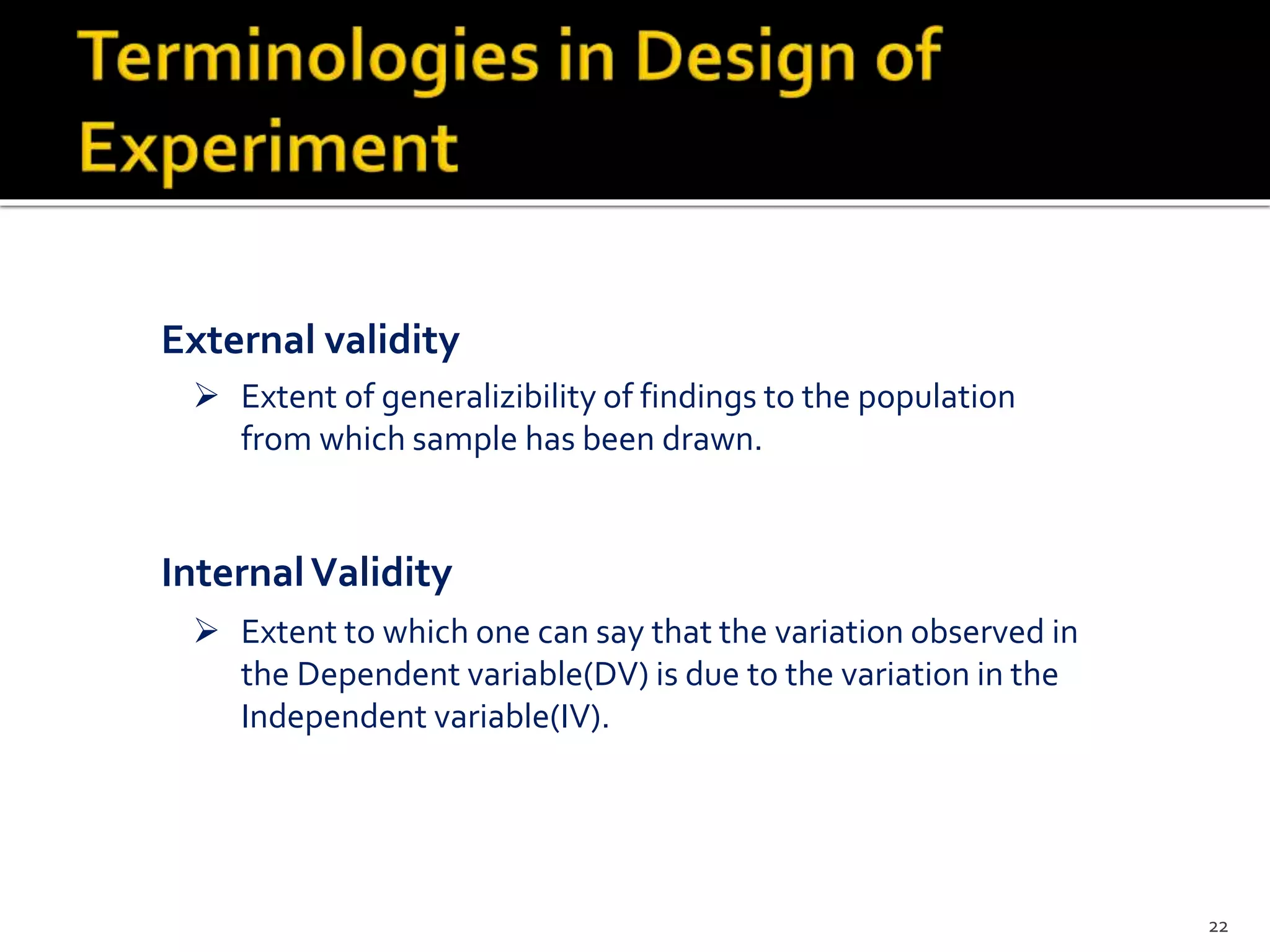 Terminologies in Design of Experiment

External validity

➢ Extent of generalizibility of findings to the population from which sample has been drawn.

Internal Validity

➢ Extent to which one can say that the variation observed in the Dependent variable(DV) is due to the variation in the Independent variable(IV).

22